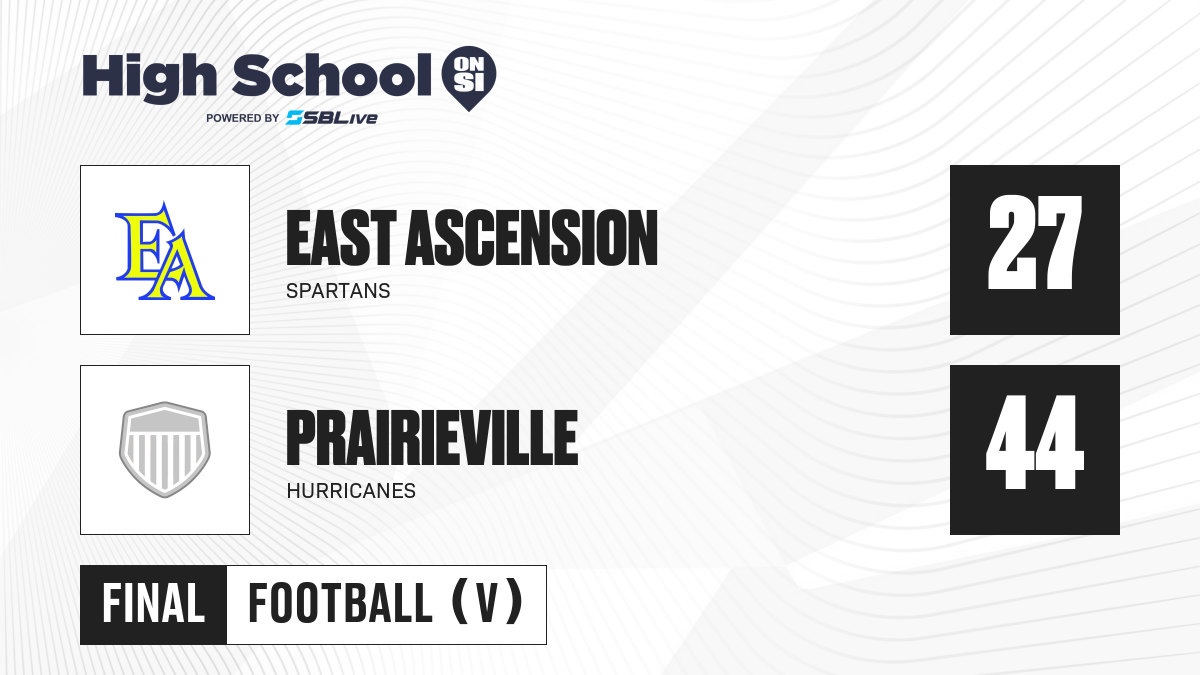 High School ON SI
POWERED BY SBLive

EA

EAST ASCENSION
SPARTANS

27

PRAIRIEVILLE
HURRICANES

44

FINAL FOOTBALL (V)